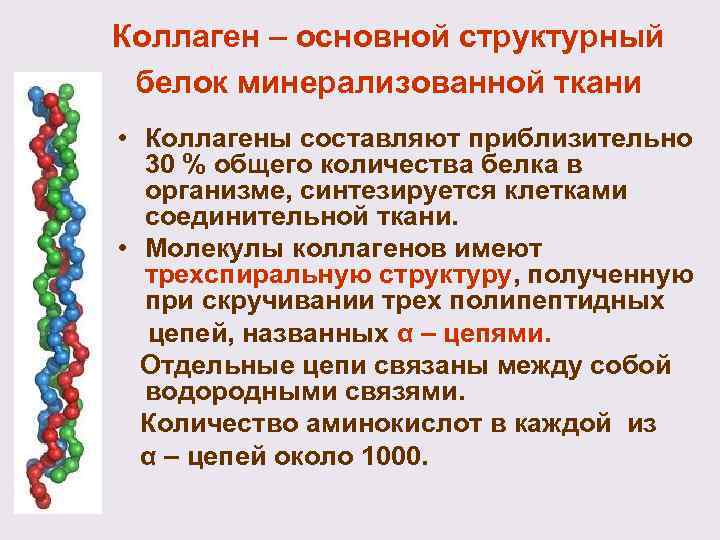 Коллаген – основной структурный белок минерализованной ткани

• Коллагены составляют приблизительно 30 % общего количества белка в организме, синтезируется клетками соединительной ткани.

• Молекулы коллагенов имеют трехспиральную структуру, полученную при скручивании трех полипептидных цепей, названных α – цепями.

Отдельные цепи связаны между собой водородными связями.

Количество аминокислот в каждой из α – цепей около 1000.